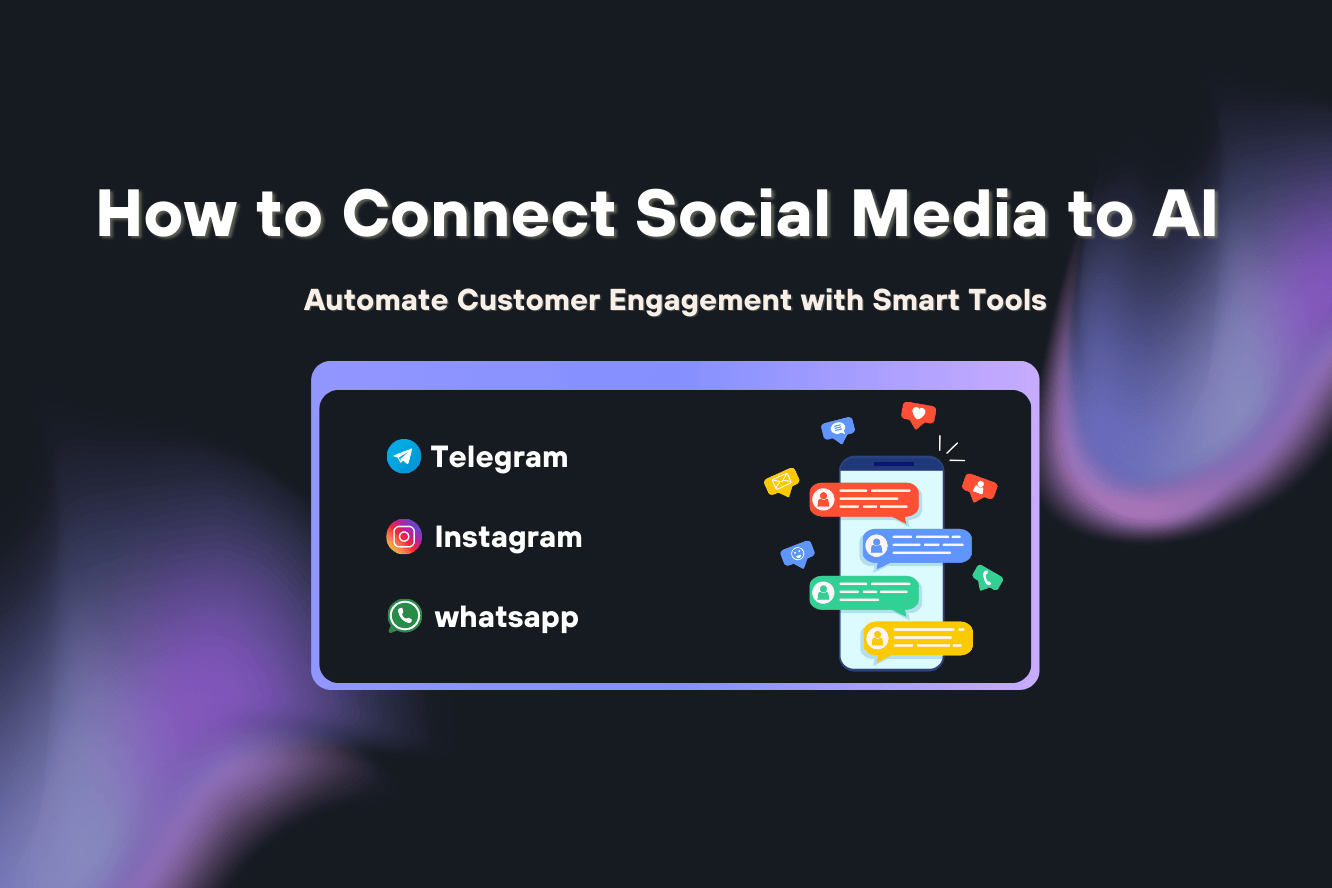 How to Connect Social Media to AI

Automate Customer Engagement with Smart Tools

Telegram

Instagram

whatsapp